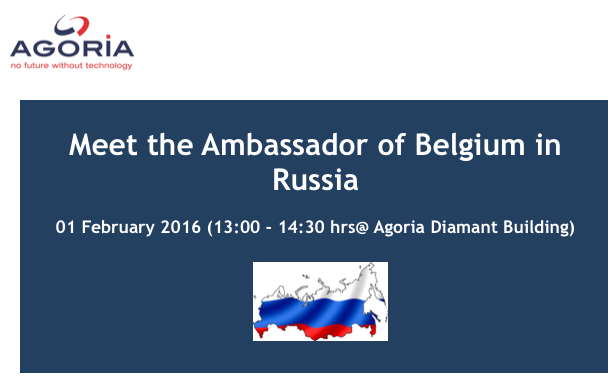 AGORIA
no future without technology

Meet the Ambassador of Belgium in Russia

01 February 2016 (13:00 - 14:30 hrs@ Agoria Diamant Building)